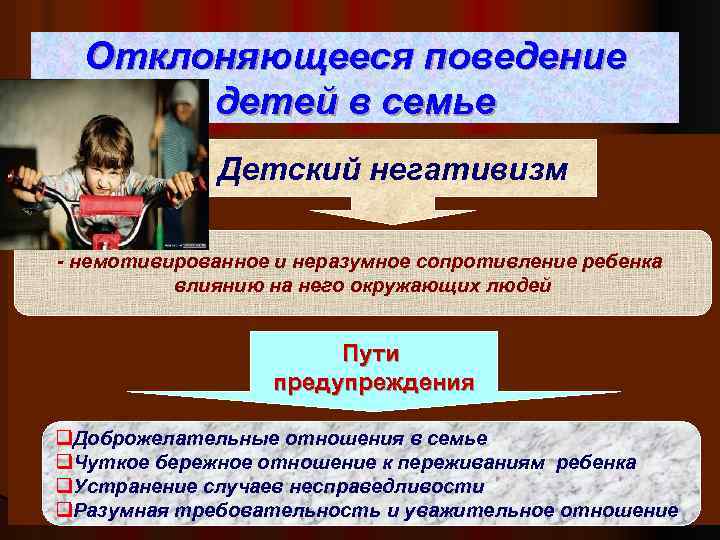 Отклоняющееся поведение детей в семье

Детский негативизм

- немотивированное и неразумное сопротивление ребенка влиянию на него окружающих людей

Пути предупреждения

❑Доброжелательные отношения в семье
❑Чуткое бережное отношение к переживаниям ребенка
❑Устранение случаев несправедливости
❑Разумная требовательность и уважительное отношение